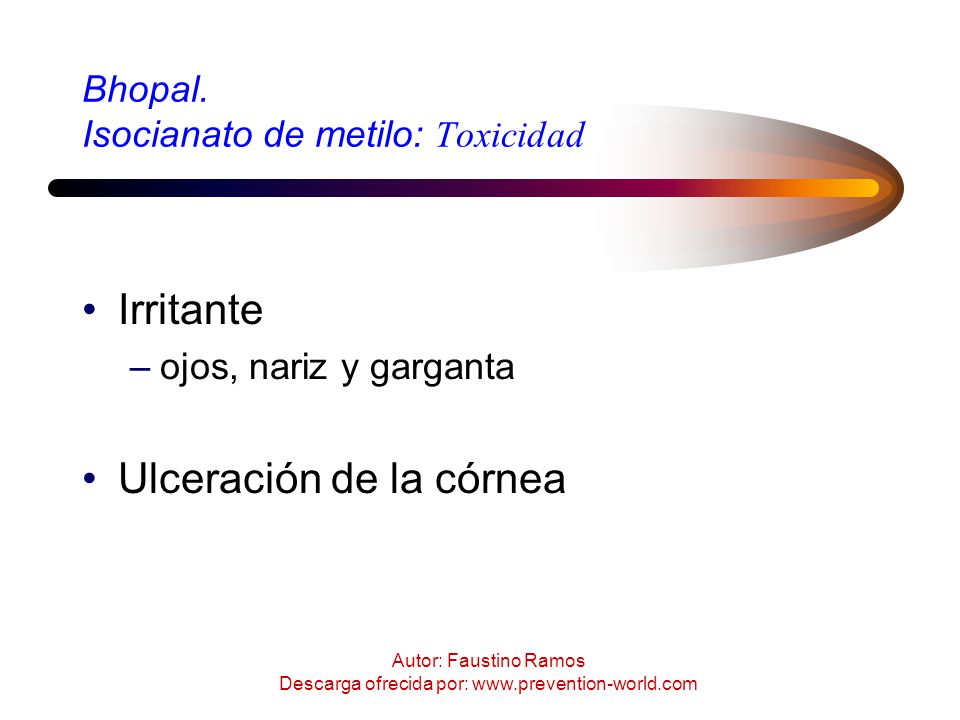 Bhopal.
Isocianato de metilo: Toxicidad

• Irritante
– ojos, nariz y garganta

• Ulceración de la córnea

Autor: Faustino Ramos
Descarga ofrecida por: www.prevention-world.com